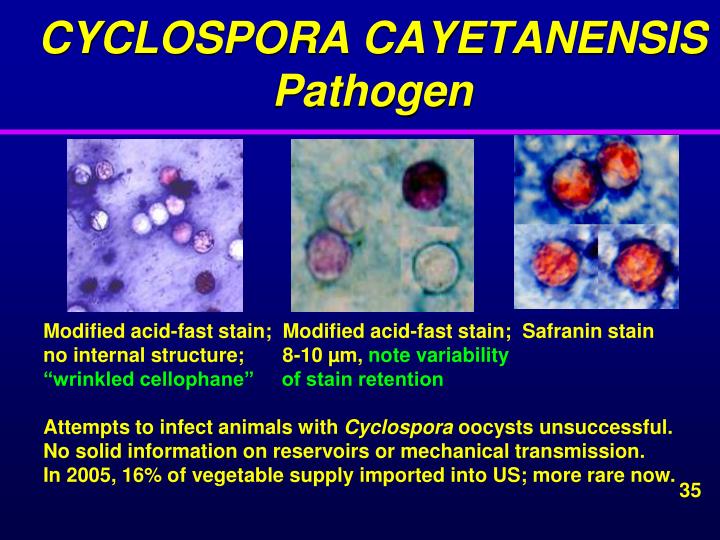 CYCLOSPORA CAYETANENSIS
Pathogen

Modified acid-fast stain; no internal structure; “wrinkled cellophane”

Modified acid-fast stain; 8-10 µm, note variability of stain retention

Safranin stain

Attempts to infect animals with Cyclospora oocysts unsuccessful.
No solid information on reservoirs or mechanical transmission.
In 2005, 16% of vegetable supply imported into US; more rare now.

35